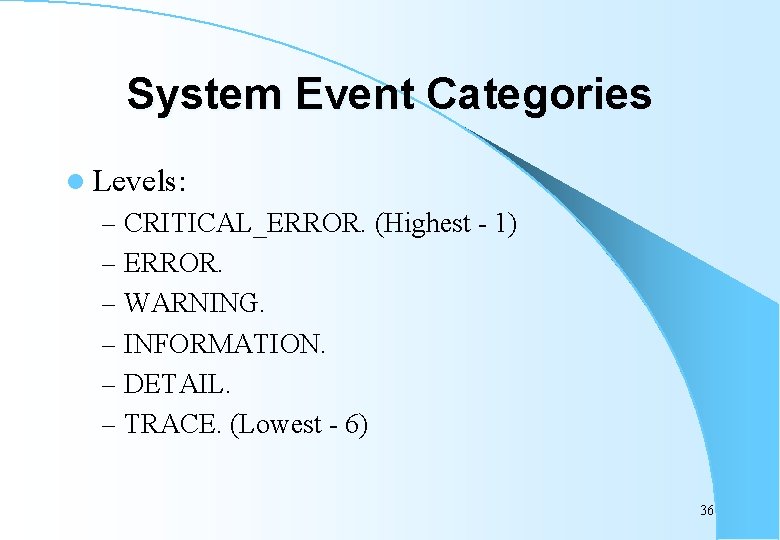 System Event Categories

Levels:
– CRITICAL_ERROR. (Highest - 1)
– ERROR.
– WARNING.
– INFORMATION.
– DETAIL.
– TRACE. (Lowest - 6)

36